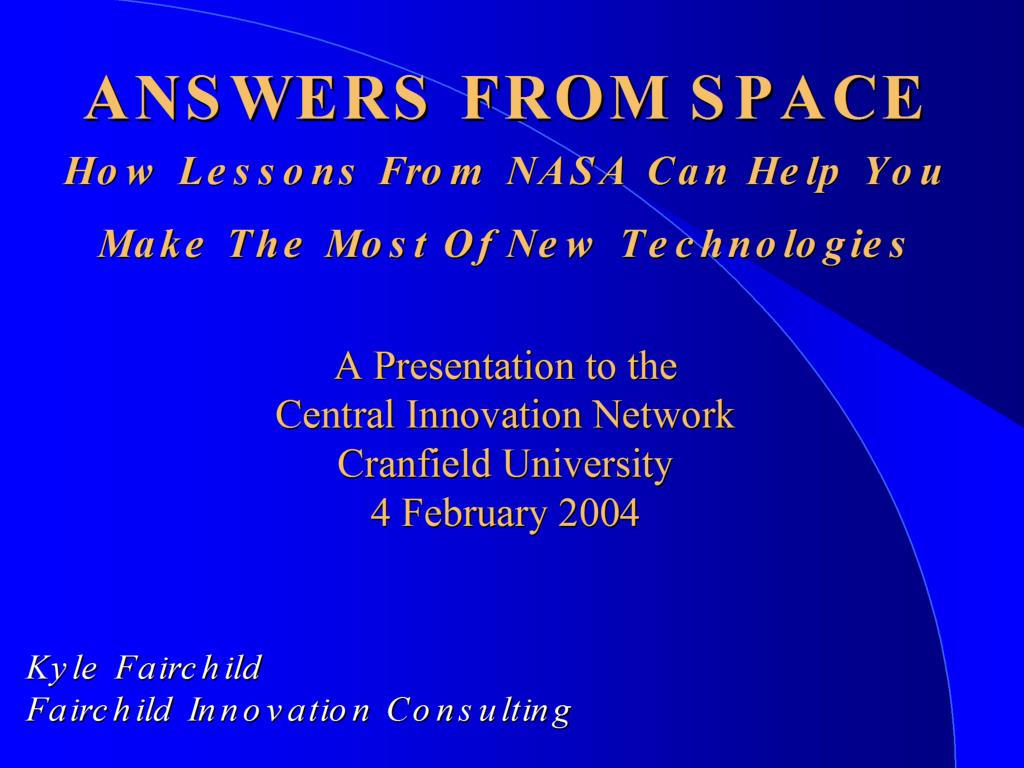 ANSWERS FROM SPACE

How Lessons From NASA Can Help You Make The Most Of New Technologies

A Presentation to the
Central Innovation Network
Cranfield University
4 February 2004

Kyle Fairchild
Fairchild Innovation Consulting